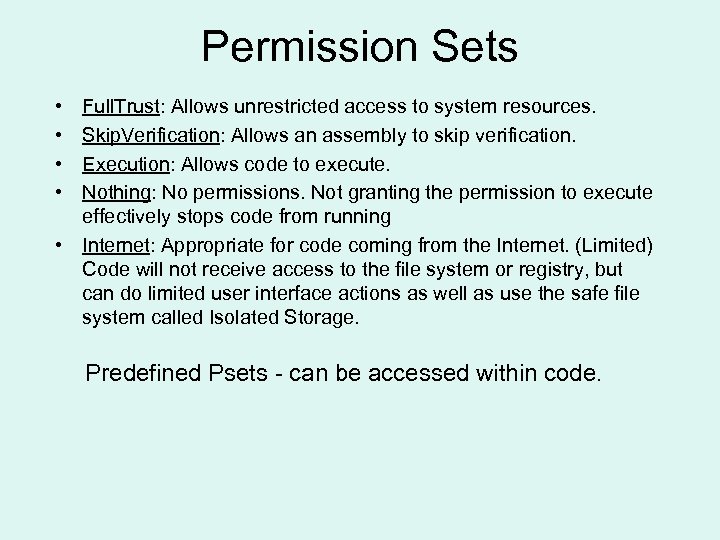 Permission Sets

• FullTrust: Allows unrestricted access to system resources.
• SkipVerification: Allows an assembly to skip verification.
• Execution: Allows code to execute.
• Nothing: No permissions. Not granting the permission to execute effectively stops code from running
• Internet: Appropriate for code coming from the Internet. (Limited) Code will not receive access to the file system or registry, but can do limited user interface actions as well as use the safe file system called Isolated Storage.

Predefined Psets - can be accessed within code.